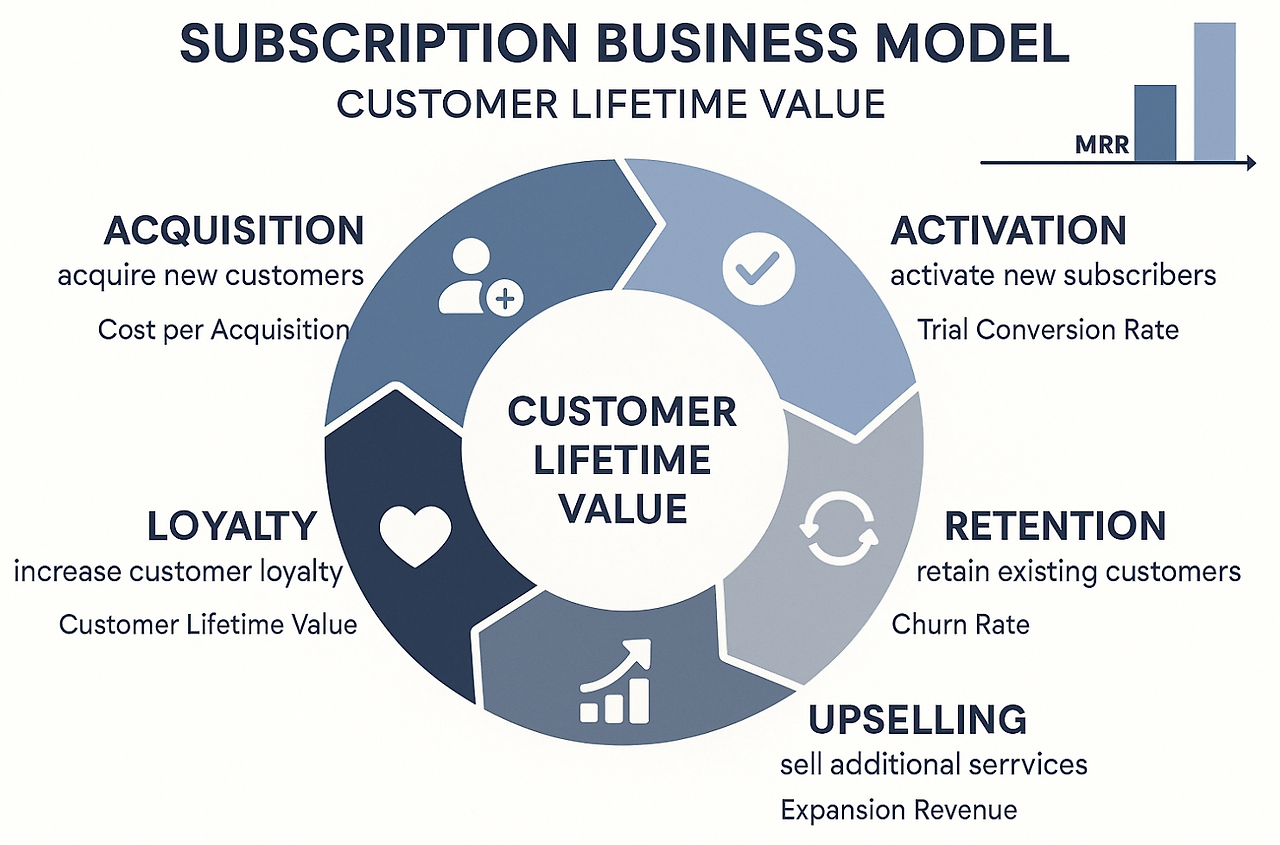 SUBSCRIPTION BUSINESS MODEL
CUSTOMER LIFETIME VALUE

MRR

ACQUISITION
acquire new customers
Cost per Acquisition

ACTIVATION
activate new subscribers
Trial Conversion Rate

CUSTOMER LIFETIME VALUE

LOYALTY
increase customer loyalty
Customer Lifetime Value

RETENTION
retain existing customers
Churn Rate

UPSELLING
sell additional serrvices
Expansion Revenue